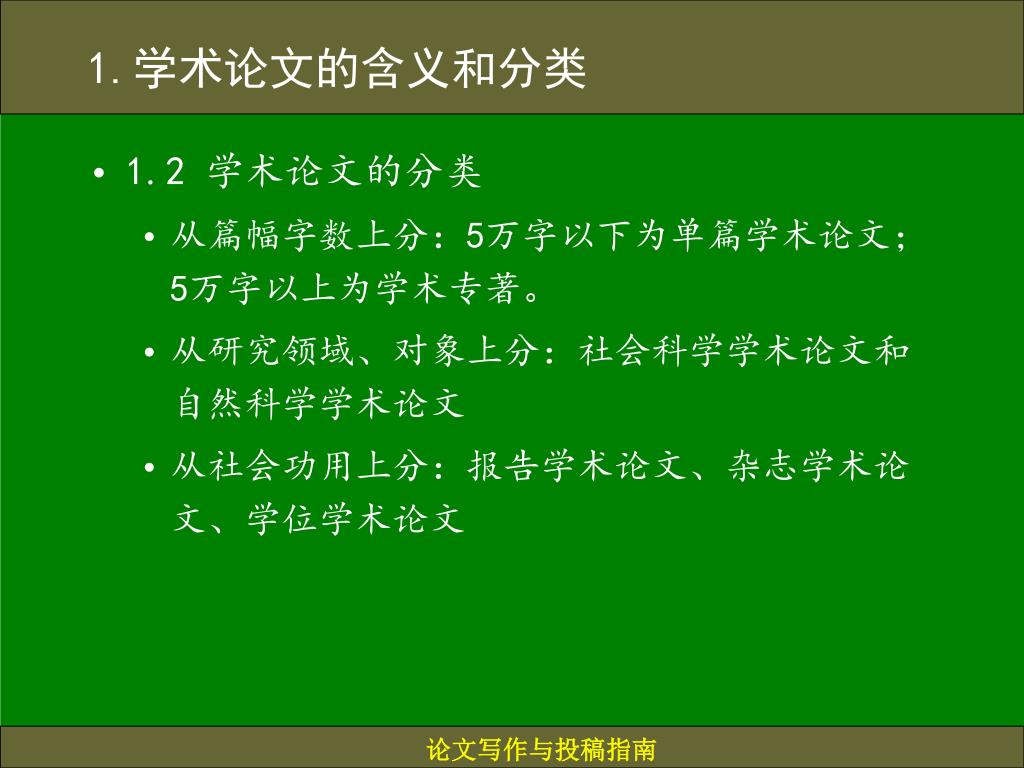 1. 学术论文的含义和分类

• 1.2 学术论文的分类

• 从篇幅字数上分：5万字以下为单篇学术论文；5万字以上为学术专著。

• 从研究领域、对象上分：社会科学学术论文和自然科学学术论文

• 从社会功用上分：报告学术论文、杂志学术论文、学位学术论文

论文写作与投稿指南